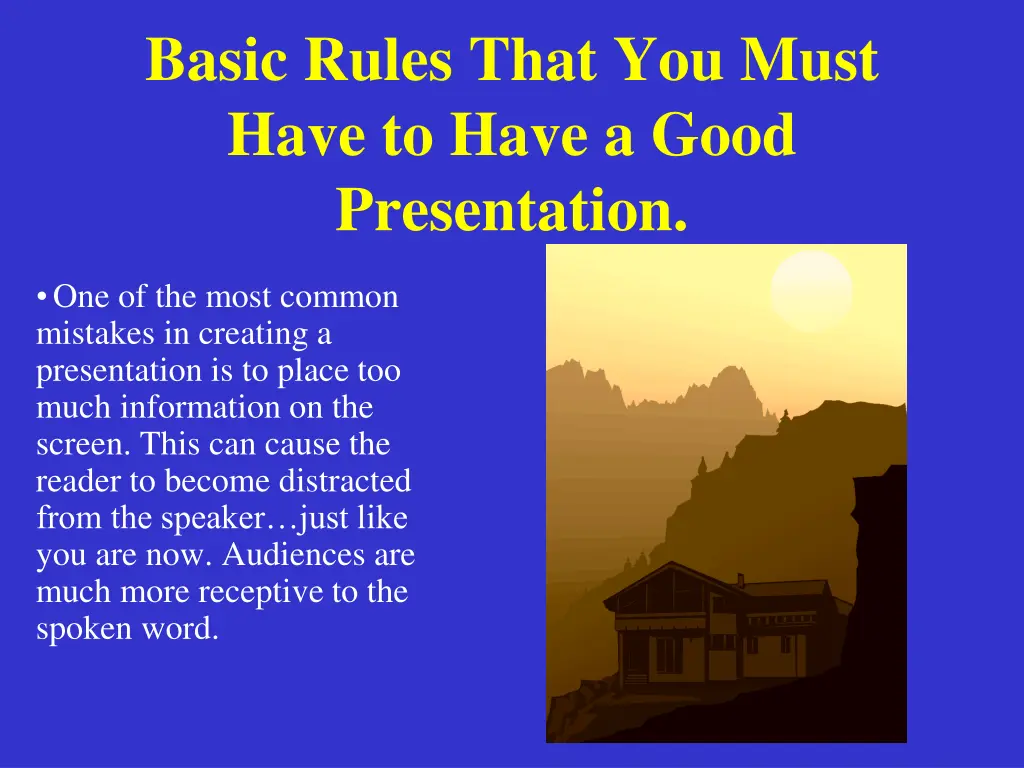 Basic Rules That You Must Have to Have a Good Presentation.

• One of the most common mistakes in creating a presentation is to place too much information on the screen. This can cause the reader to become distracted from the speaker…just like you are now. Audiences are much more receptive to the spoken word.